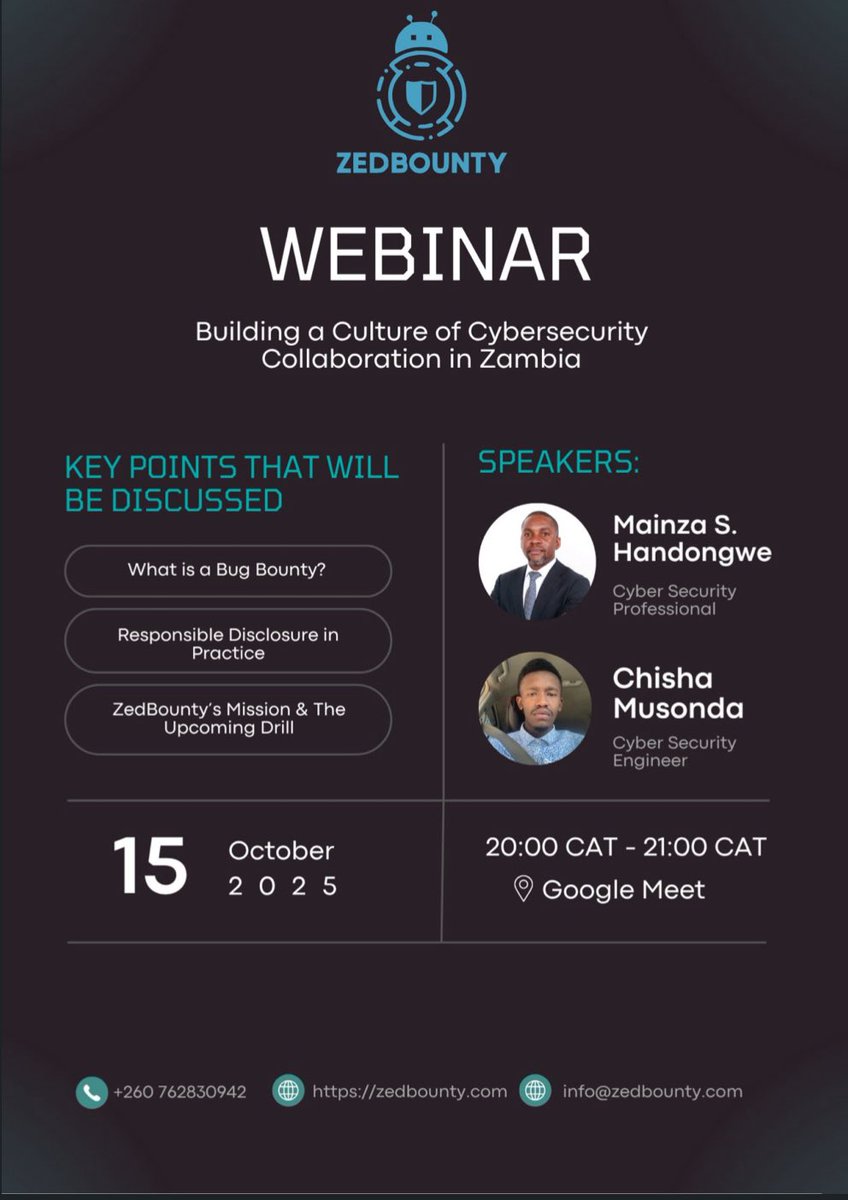 ZEDBOUNTY

WEBINAR

Building a Culture of Cybersecurity Collaboration in Zambia

KEY POINTS THAT WILL BE DISCUSSED

What is a Bug Bounty?

Responsible Disclosure in Practice

ZedBounty's Mission & The Upcoming Drill

SPEAKERS:

Mainza S. Handongwe
Cyber Security Professional

Chisha Musonda
Cyber Security Engineer

15 October 2025

20:00 CAT - 21:00 CAT
Google Meet

+260 762830942 https://zedbounty.com info@zedbounty.com